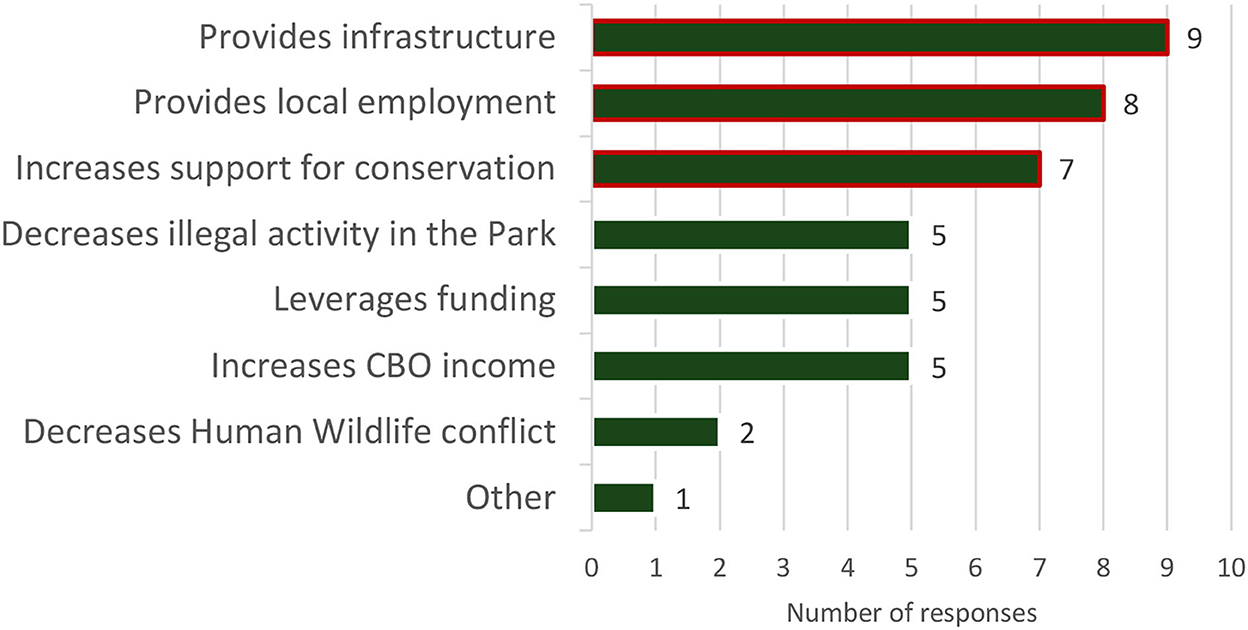 Provides infrastructure 9
Provides local employment 8
Increases support for conservation 7
Decreases illegal activity in the Park 5
Leverages funding 5
Increases CBO income 5
Decreases Human Wildlife conflict 2
Other 1

0 1 2 3 4 5 6 7 8 9 10
Number of responses